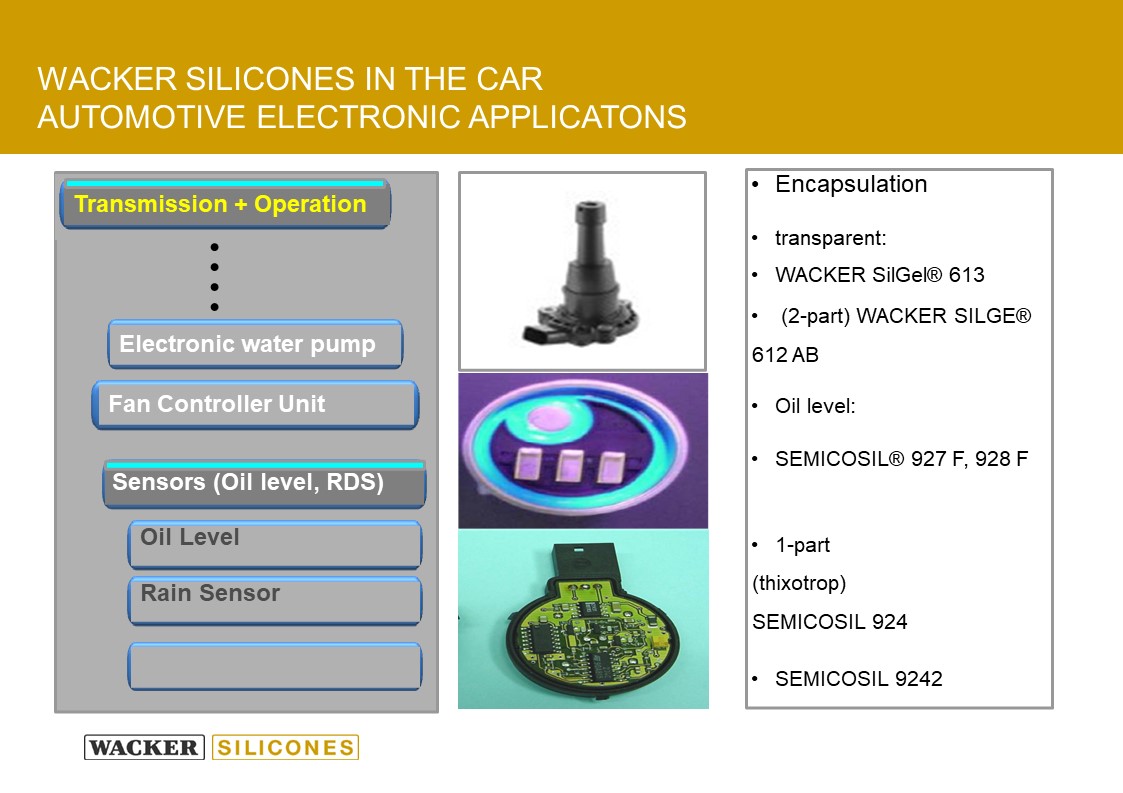 WACKER SILICONES IN THE CAR
AUTOMOTIVE ELECTRONIC APPLICATONS

Transmission + Operation

Electronic water pump

Fan Controller Unit

Sensors (Oil level, RDS)

Oil Level

Rain Sensor

• Encapsulation

• transparent:

• WACKER SilGel® 613

• (2-part) WACKER SILGE® 612 AB

• Oil level:

• SEMICOSIL® 927 F, 928 F

• 1-part (thixotrop) SEMICOSIL 924

• SEMICOSIL 9242

WACKER SILICONES